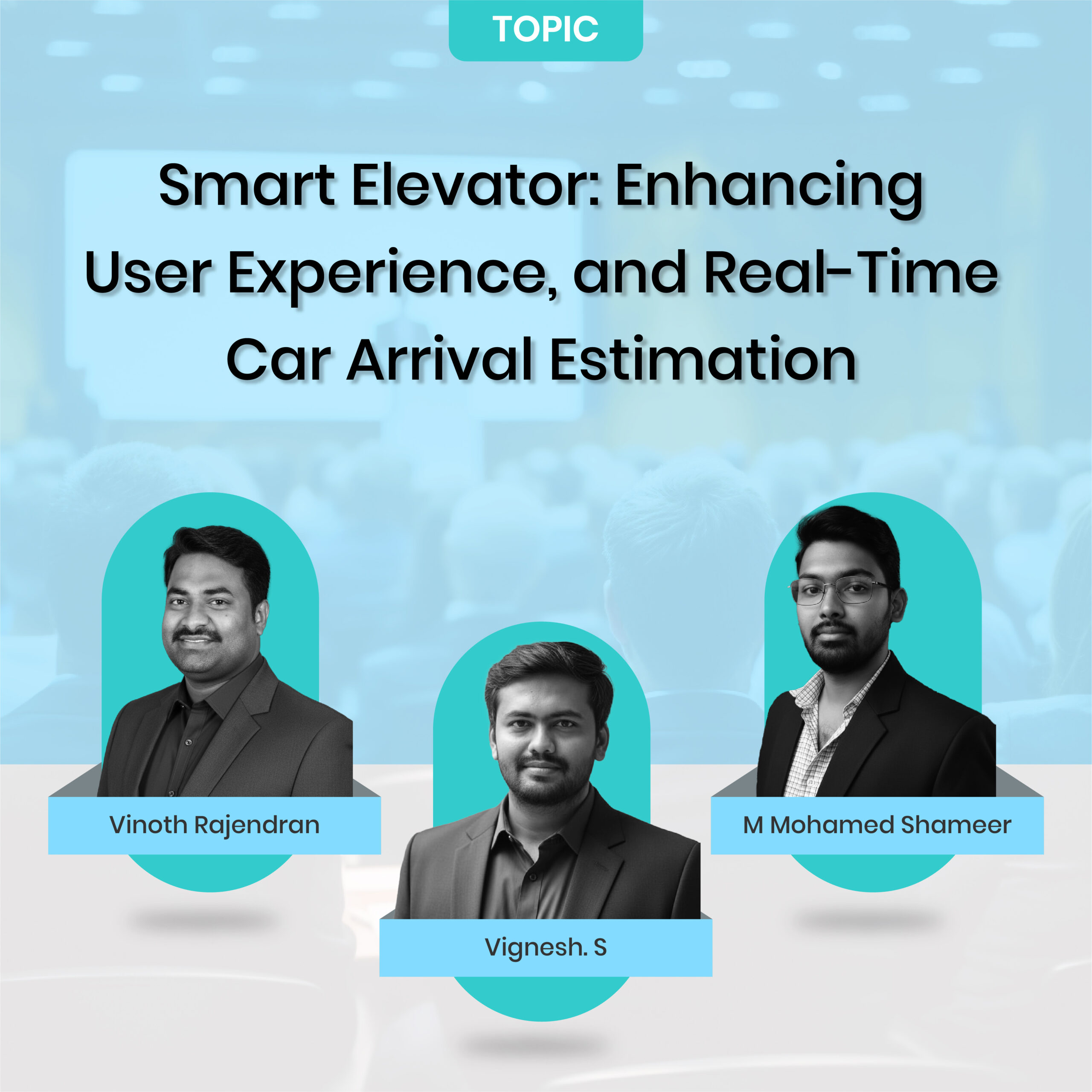 TOPIC

Smart Elevator: Enhancing User Experience, and Real-Time Car Arrival Estimation

Vinoth Rajendran

Vignesh. S

M Mohamed Shameer